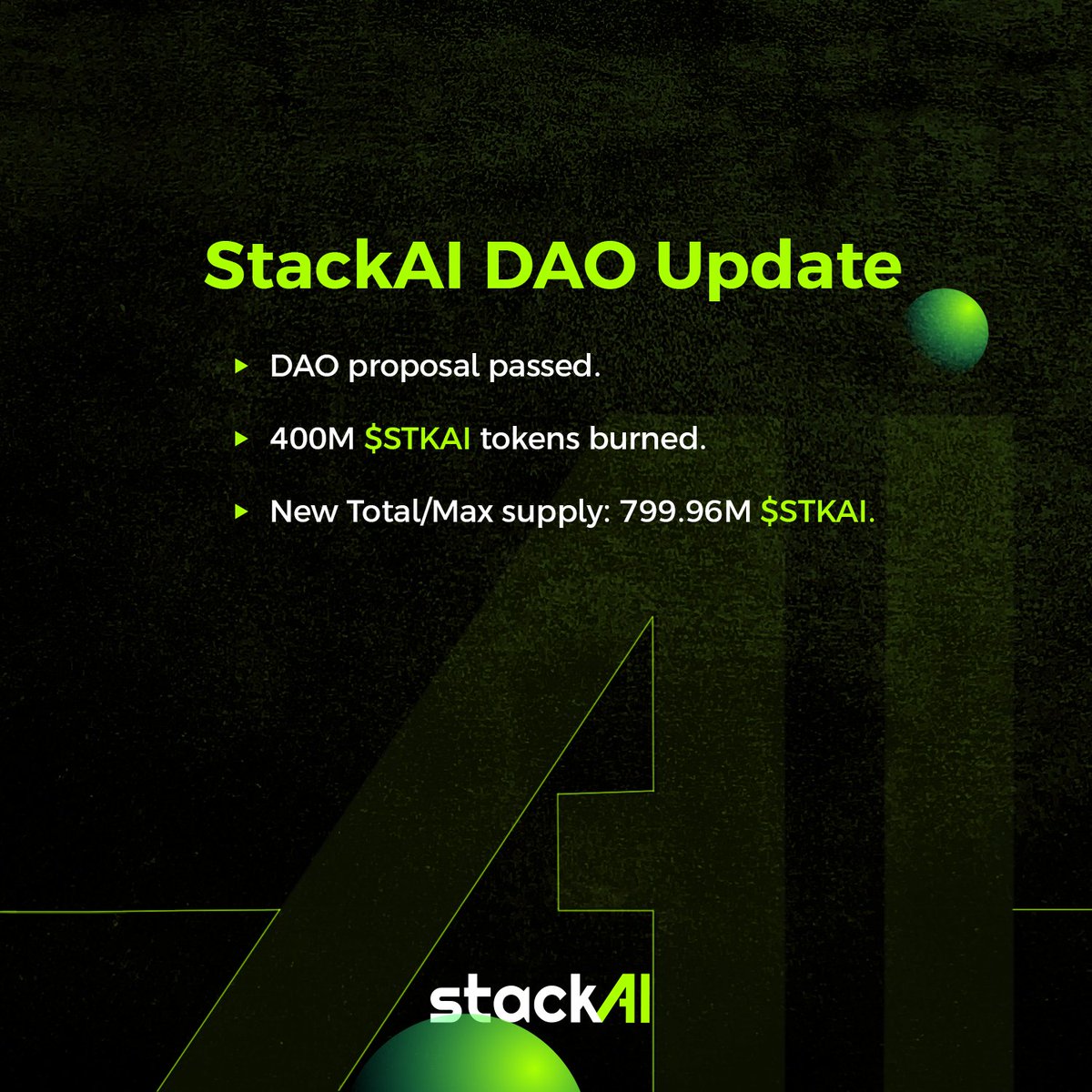 StackAI DAO Update

▸ DAO proposal passed.

▸ 400M \$STKAI tokens burned.

▸ New Total/Max supply: 799.96M \$STKAI.

stackAI